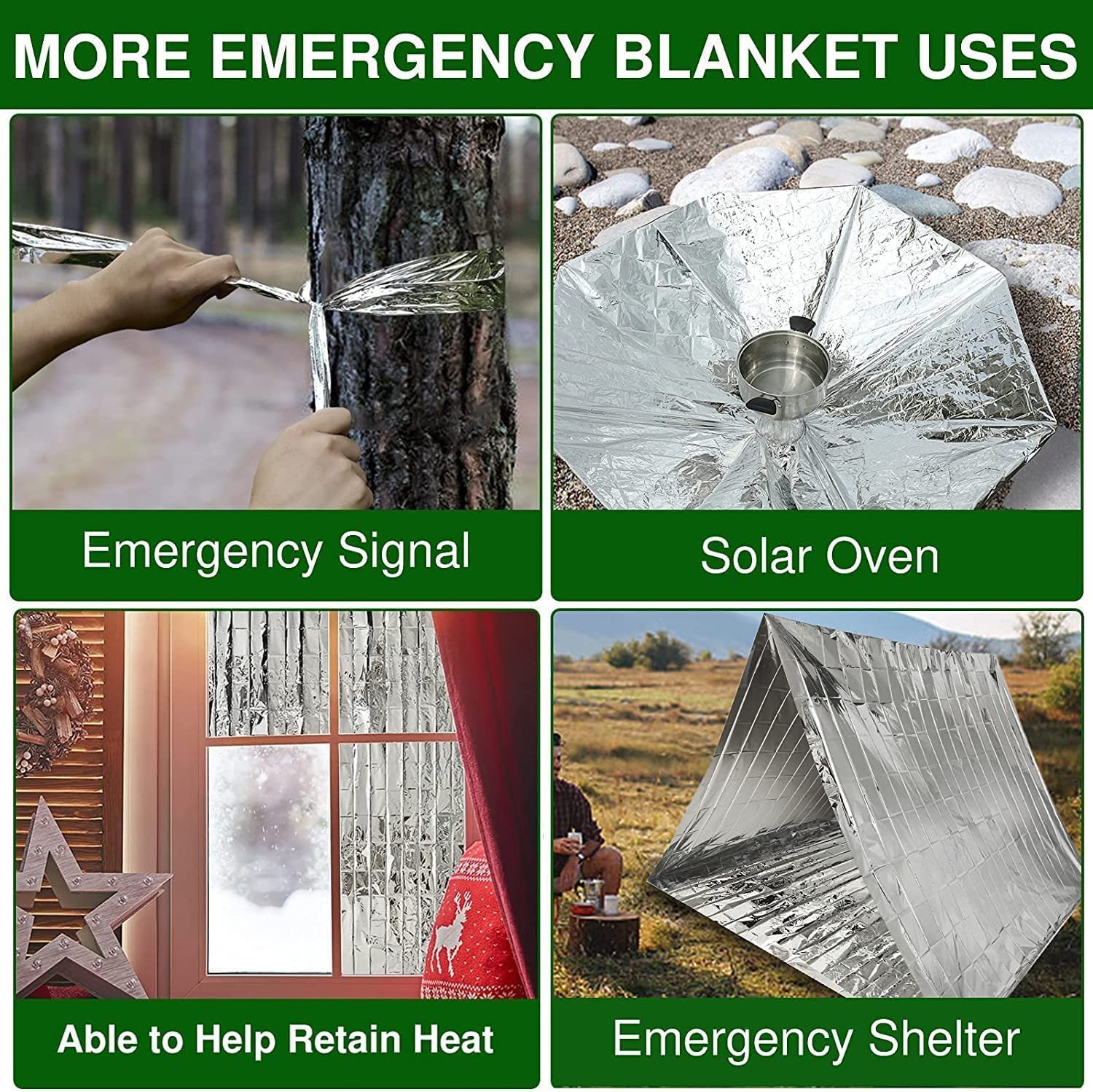 MORE EMERGENCY BLANKET USES

Emergency Signal

Solar Oven

Able to Help Retain Heat

Emergency Shelter